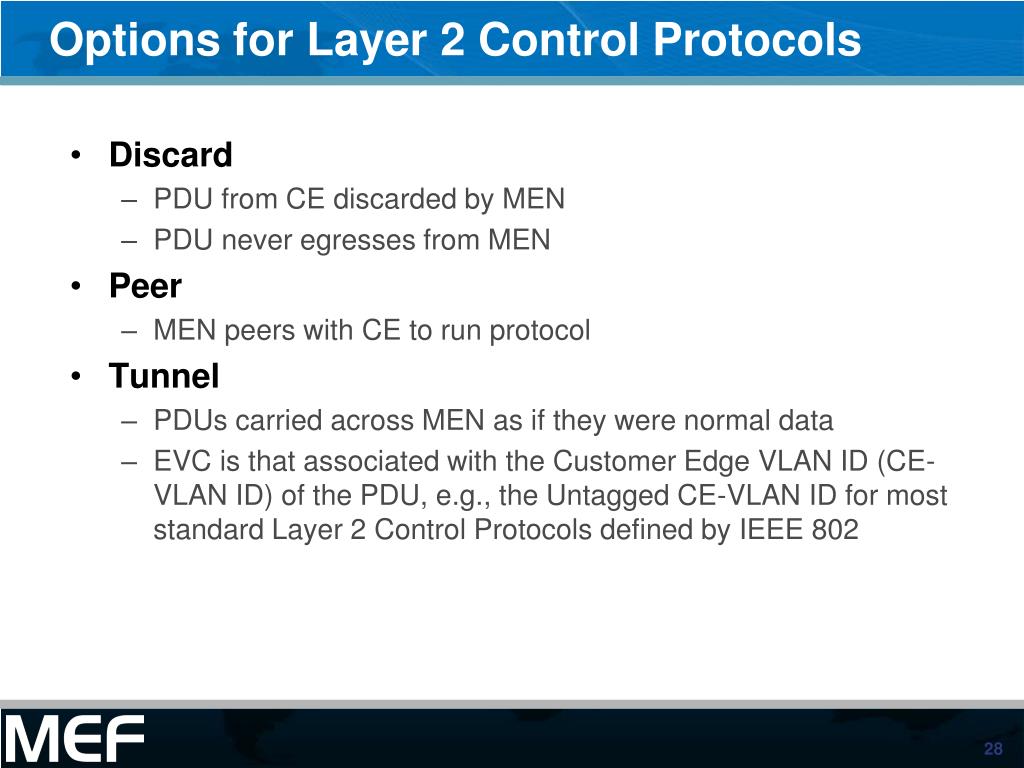 Options for Layer 2 Control Protocols

• Discard
– PDU from CE discarded by MEN
– PDU never egresses from MEN
• Peer
– MEN peers with CE to run protocol
• Tunnel
– PDUs carried across MEN as if they were normal data
– EVC is that associated with the Customer Edge VLAN ID (CE-VLAN ID) of the PDU, e.g., the Untagged CE-VLAN ID for most standard Layer 2 Control Protocols defined by IEEE 802

MEF

28